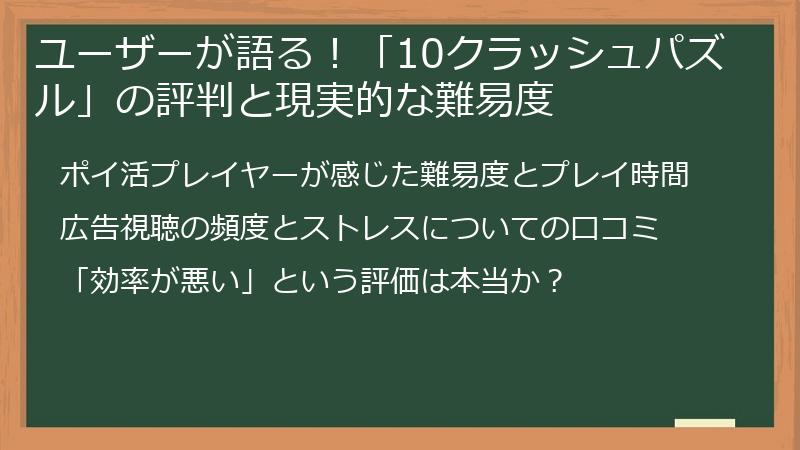 ユーザーが語る！「10クラッシュパズル」の評判と現実的な難易度

ポイ活プレイヤーが感じた難易度とプレイ時間

広告視聴の頻度とストレスについての口コミ

「効率が悪い」という評価は本当か？